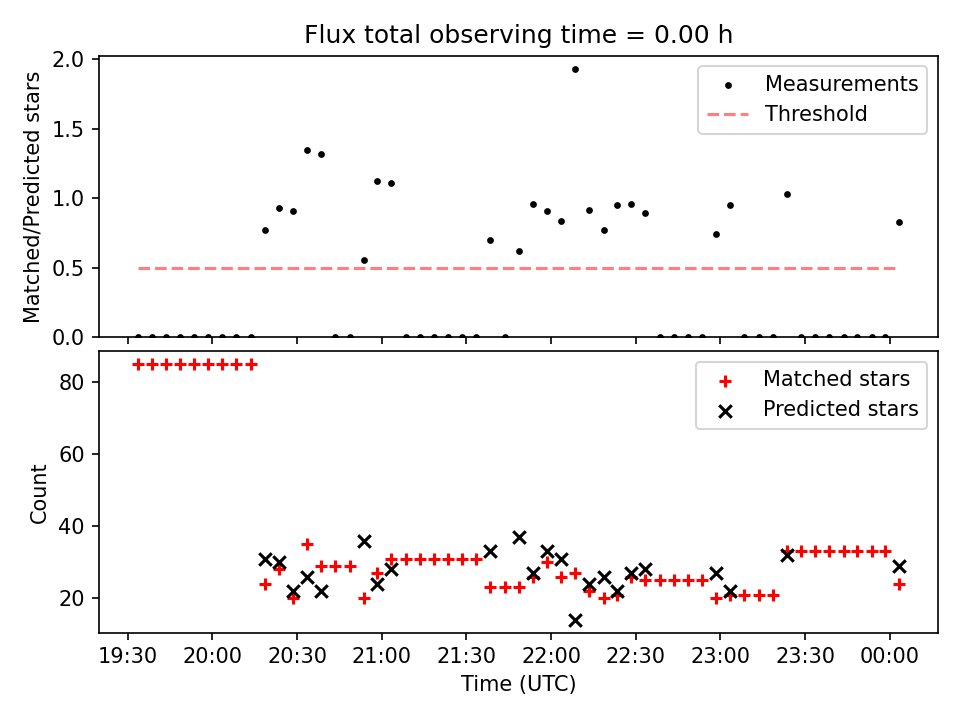 Flux total observing time = 0.00 h

Matched/Predicted stars

2.0
1.5
1.0
0.5
0.0

Measurements
Threshold

Count

80
60
40
20

Matched stars
Predicted stars

19:30
20:00
20:30
21:00
21:30
22:00
22:30
23:00
23:30
00:00

Time (UTC)